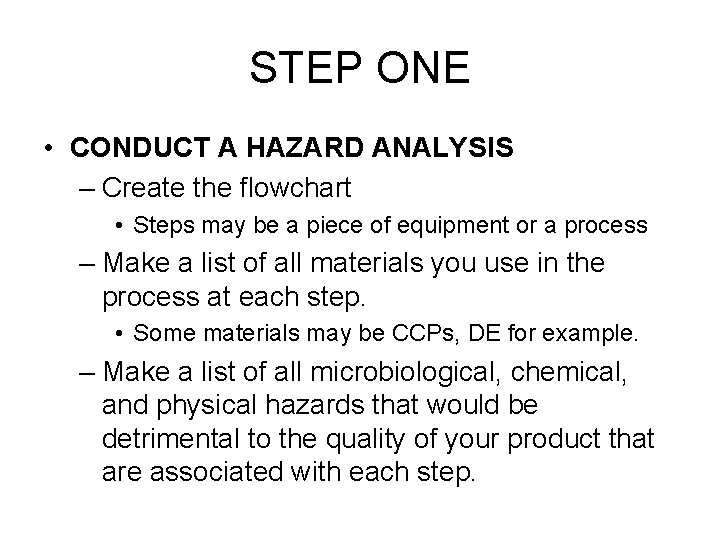 STEP ONE

• CONDUCT A HAZARD ANALYSIS
– Create the flowchart
• Steps may be a piece of equipment or a process
– Make a list of all materials you use in the process at each step.
• Some materials may be CCPs, DE for example.
– Make a list of all microbiological, chemical, and physical hazards that would be detrimental to the quality of your product that are associated with each step.